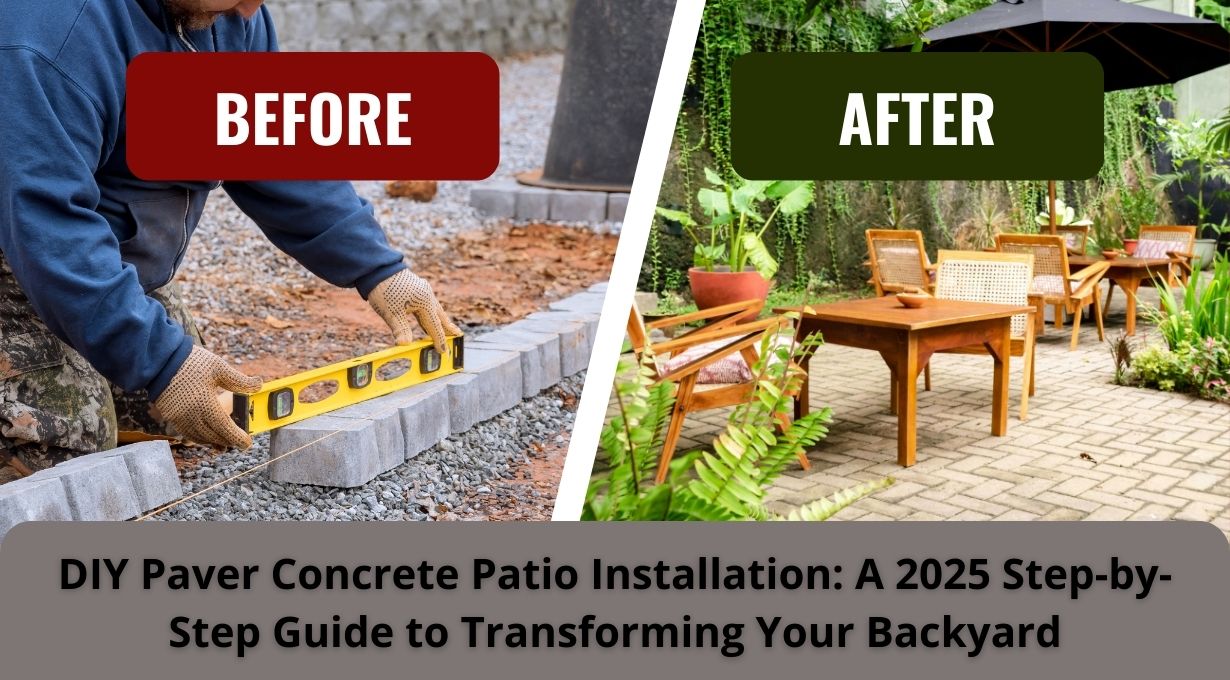 BEFORE

AFTER

DIY Paver Concrete Patio Installation: A 2025 Step-by-Step Guide to Transforming Your Backyard